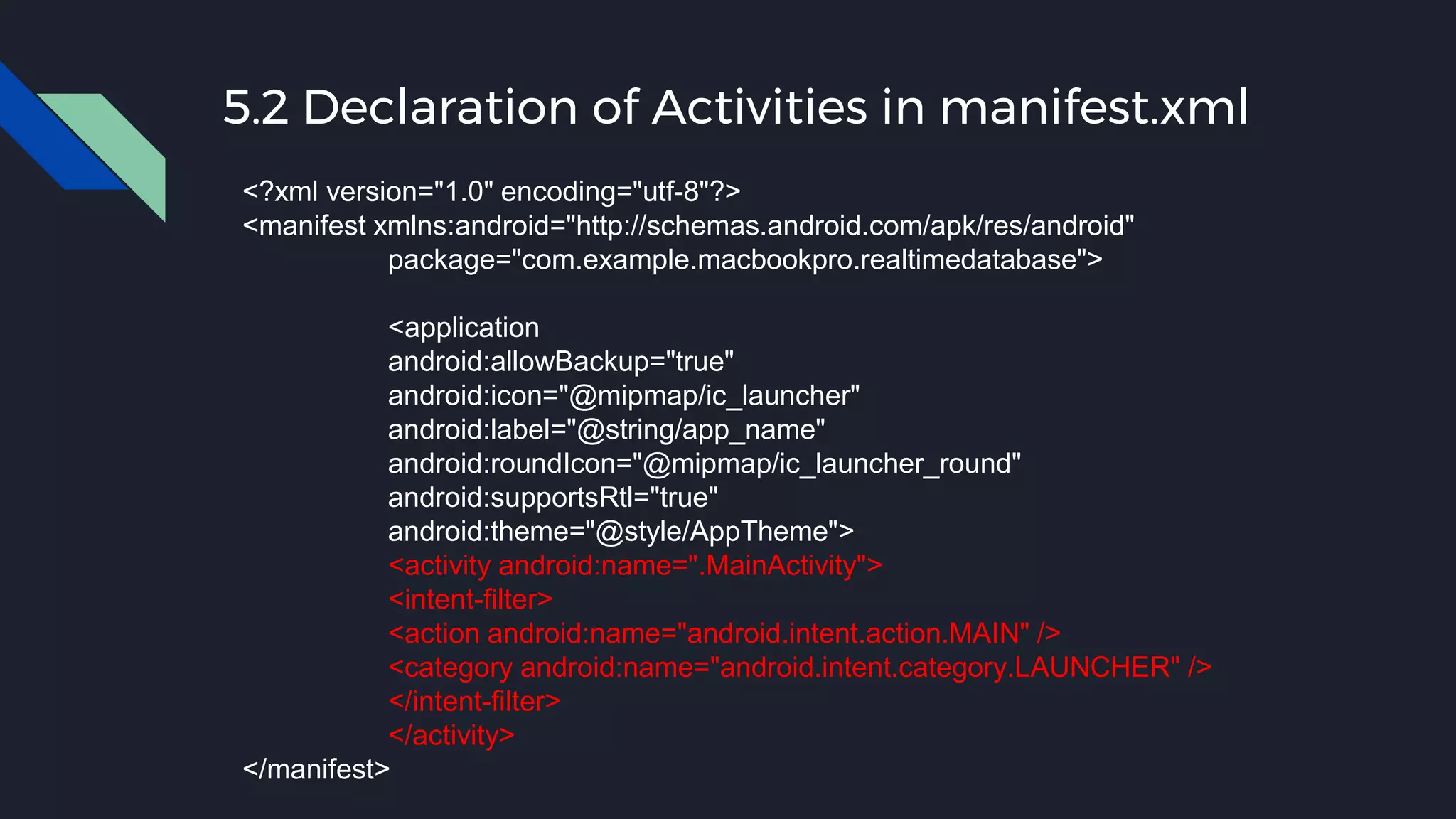 5.2 Declaration of Activities in manifest.xml

<?xml version="1.0" encoding="utf-8"?>
<manifest xmlns:android="http://schemas.android.com/apk/res/android"
package="com.example.macbookpro.realtimedatabase">

<application
android:allowBackup="true"
android:icon="@mipmap/ic_launcher"
android:label="@string/app_name"
android:roundIcon="@mipmap/ic_launcher_round"
android:supportsRtl="true"
android:theme="@style/AppTheme">
<activity android:name=".MainActivity">
<intent-filter>
<action android:name="android.intent.action.MAIN" />
<category android:name="android.intent.category.LAUNCHER" />
</intent-filter>
</activity>
</manifest>